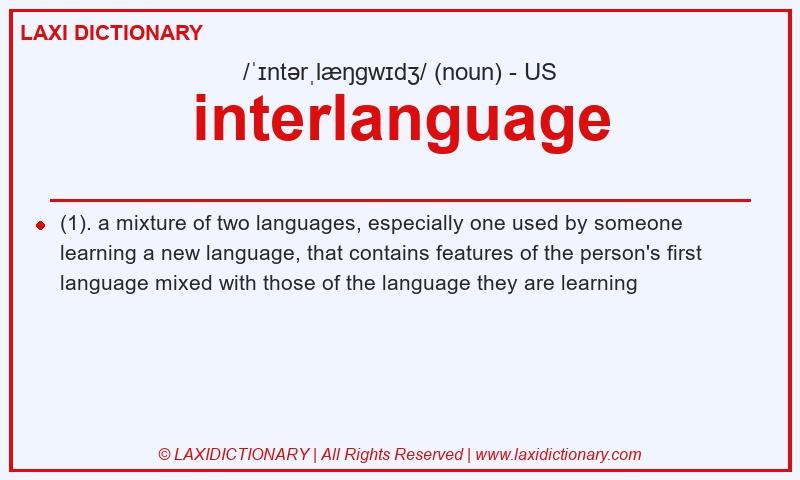 LAXI DICTIONARY

/ˈɪntərˌlæŋgwɪdʒ/ (noun) - US

interlanguage

(1). a mixture of two languages, especially one used by someone learning a new language, that contains features of the person's first language mixed with those of the language they are learning

© LAXIDICTIONARY | All Rights Reserved | www.laxidictionary.com